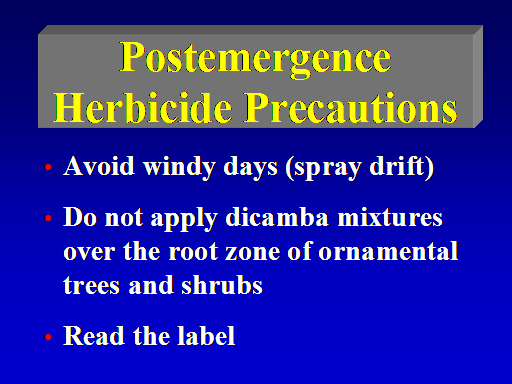 Postemergence Herbicide Precautions

• Avoid windy days (spray drift)

• Do not apply dicamba mixtures over the root zone of ornamental trees and shrubs

• Read the label